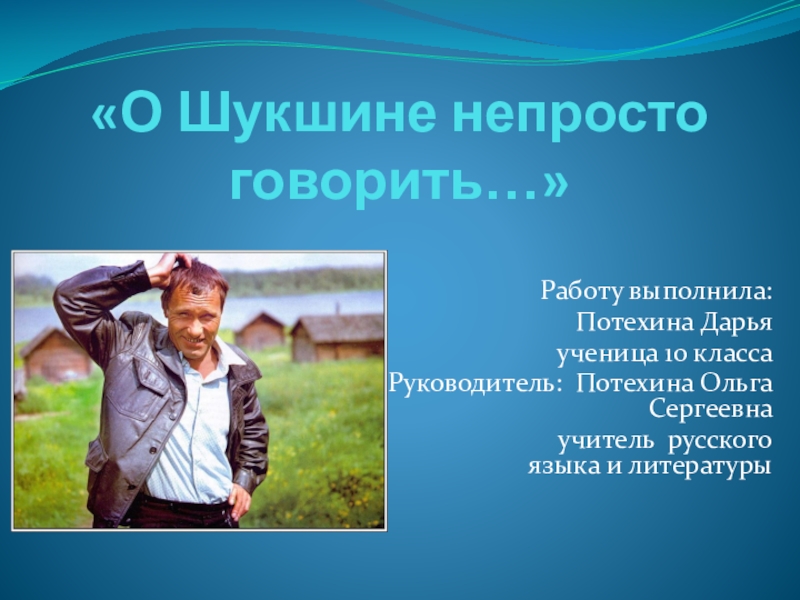 «О Шукшине непросто говорить…»

Работу выполнила:
Потехина Дарья
ученица 10 класса
Руководитель: Потехина Ольга Сергеевна
учитель русского языка и литературы